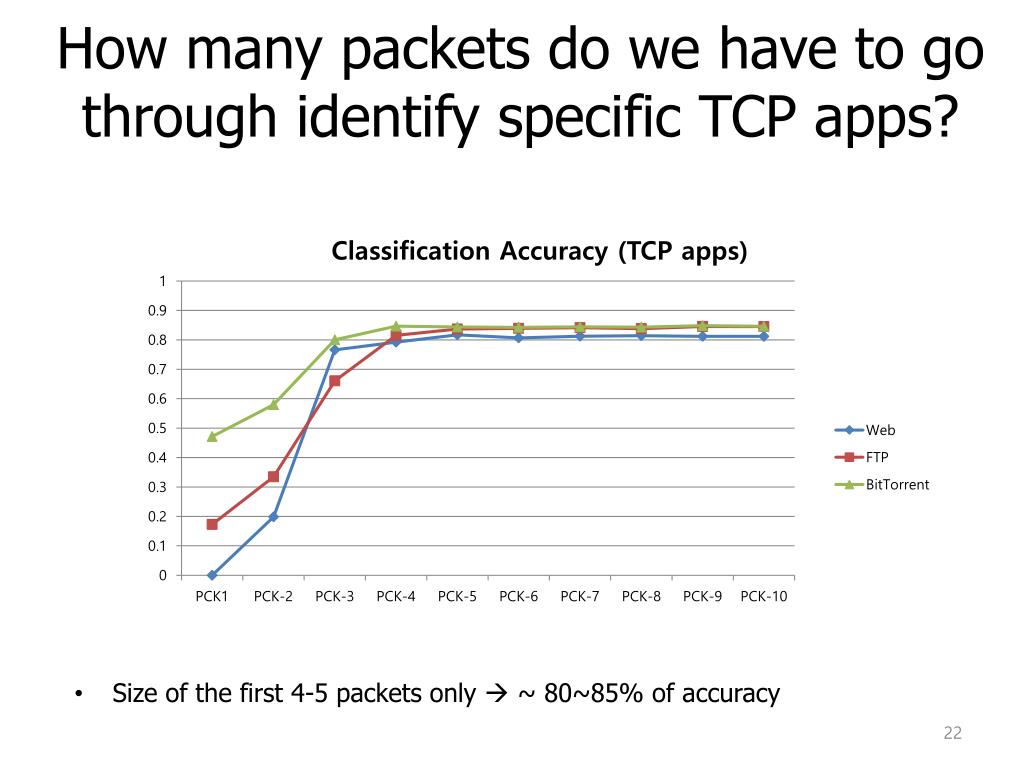 How many packets do we have to go through identify specific TCP apps?

Classification Accuracy (TCP apps)

1
0.9
0.8
0.7
0.6
0.5
0.4
0.3
0.2
0.1
0

PCK1 PCK-2 PCK-3 PCK-4 PCK-5 PCK-6 PCK-7 PCK-8 PCK-9 PCK-10

Web
FTP
BitTorrent

• Size of the first 4-5 packets only → ~ 80~85% of accuracy

22